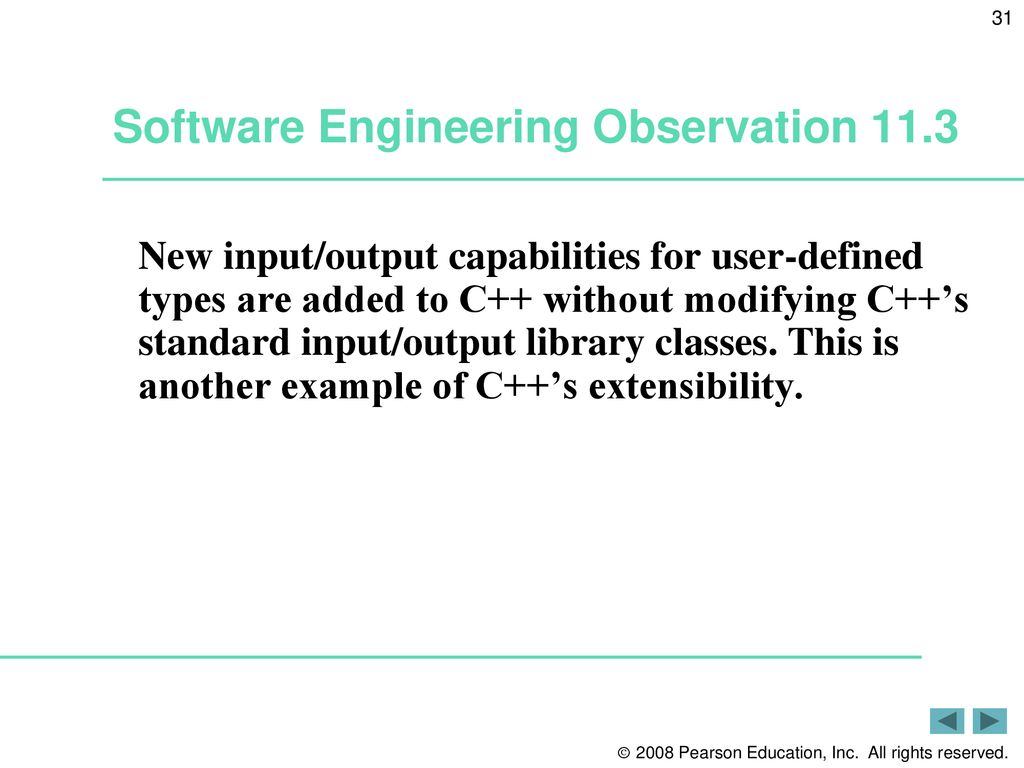 31

Software Engineering Observation 11.3

New input/output capabilities for user-defined types are added to C++ without modifying C++’s standard input/output library classes. This is another example of C++’s extensibility.

© 2008 Pearson Education, Inc. All rights reserved.